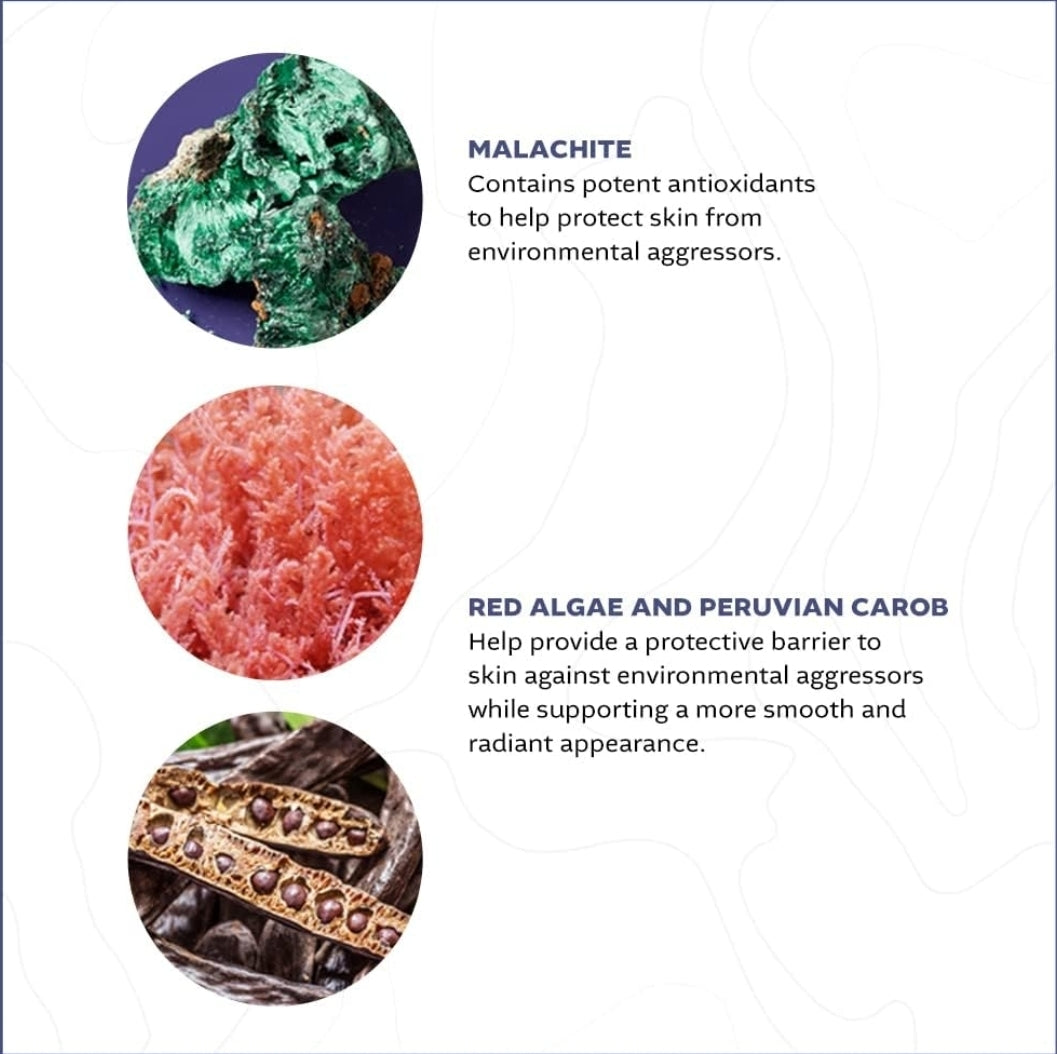 MALACHITE
Contains potent antioxidants to help protect skin from environmental aggressors.

RED ALGAE AND PERUVIAN CAROB
Help provide a protective barrier to skin against environmental aggressors while supporting a more smooth and radiant appearance.